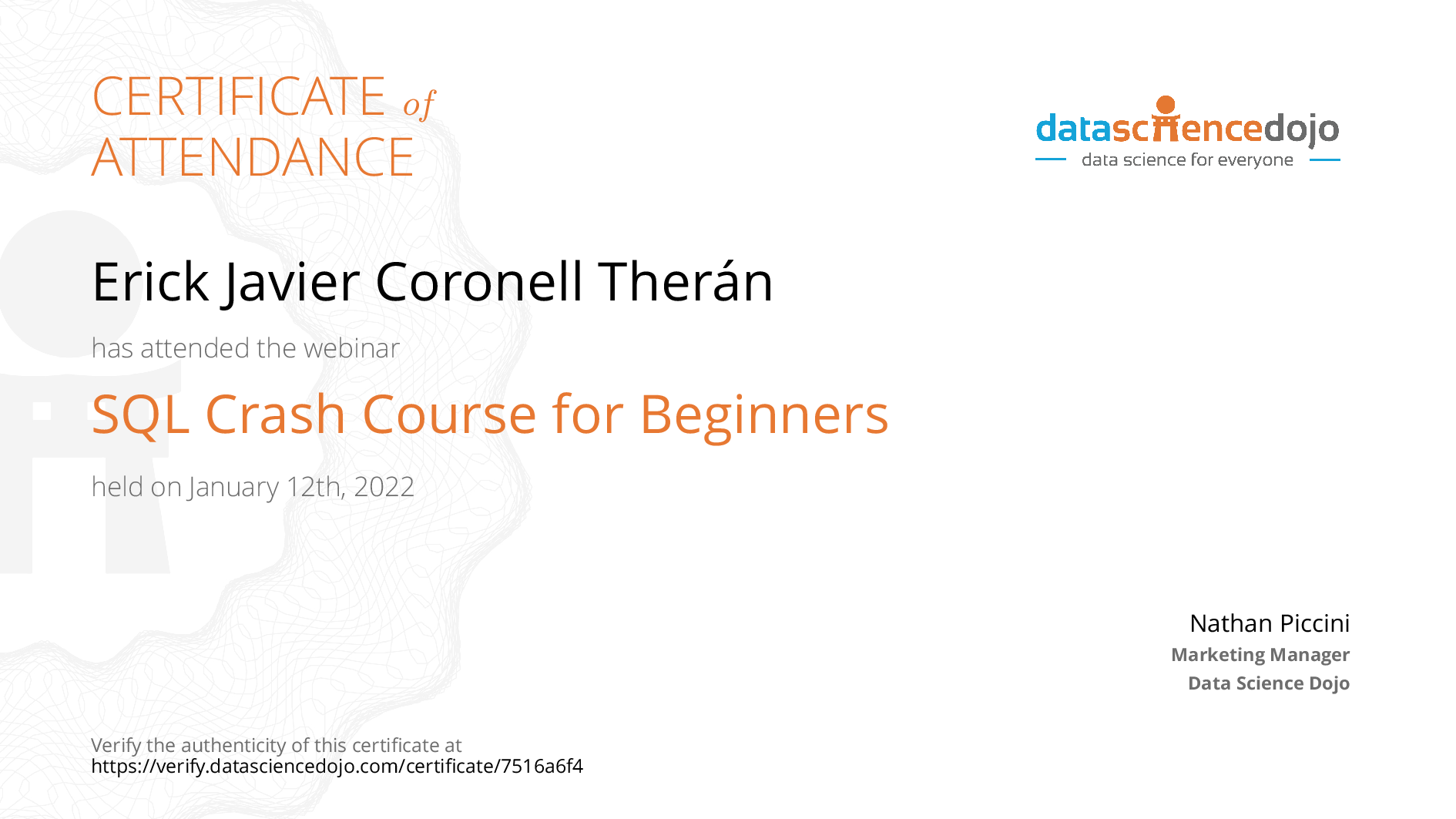 CERTIFICATE of ATTENDANCE

datasciencedojo
data science for everyone

Erick Javier Coronell Therán

has attended the webinar

SQL Crash Course for Beginners

held on January 12th, 2022

Nathan Piccini
Marketing Manager
Data Science Dojo

Verify the authenticity of this certificate at
https://verify.datasciencedojo.com/certificate/7516a6f4